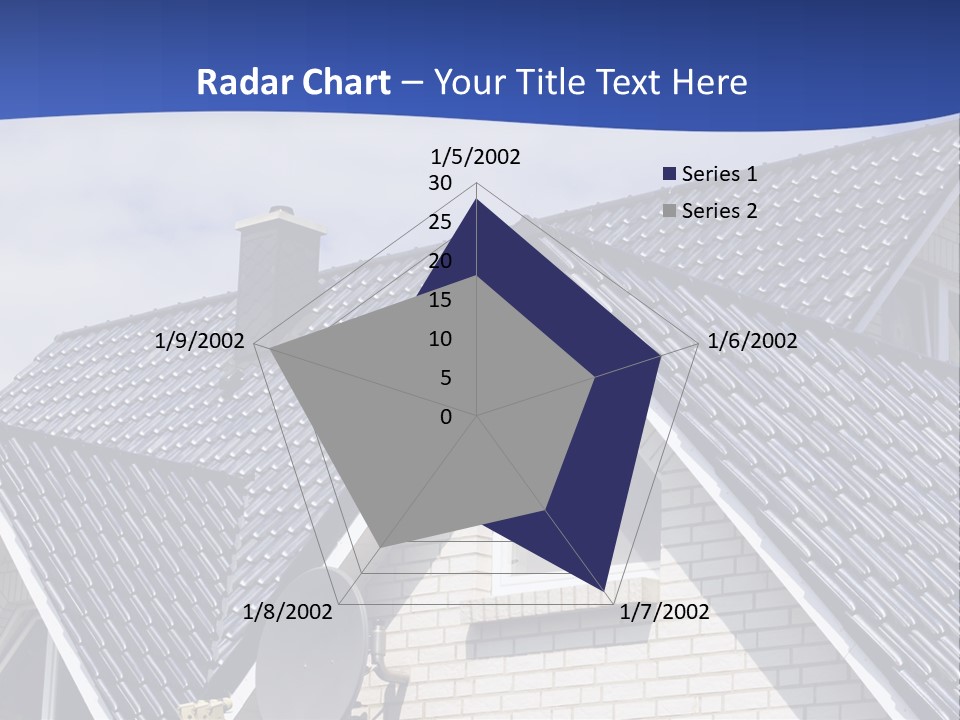 Radar Chart – Your Title Text Here

1/5/2002
30
25
20
15
10
5
0
1/6/2002
1/7/2002
1/8/2002
1/9/2002

Series 1
Series 2